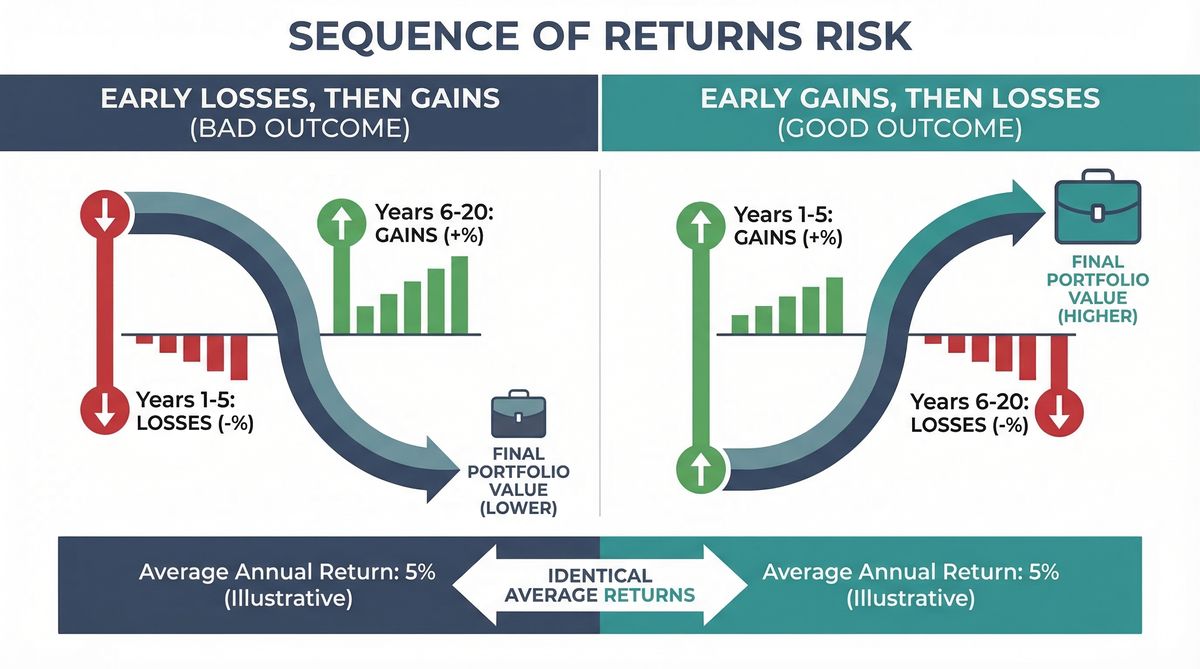 SEQUENCE OF RETURNS RISK

EARLY LOSSES, THEN GAINS
(BAD OUTCOME)

Years 6-20:
GAINS (+%)

Years 1-5:
LOSSES (-%)

FINAL
PORTFOLIO
VALUE
(LOWER)

EARLY GAINS, THEN LOSSES
(GOOD OUTCOME)

Years 1-5:
GAINS (+%)

FINAL
PORTFOLIO
VALUE
(HIGHER)

Years 6-20:
LOSSES (-%)

Average Annual Return: 5%
(Illustrative)

IDENTICAL
AVERAGE RETURNS

Average Annual Return: 5%
(Illustrative)